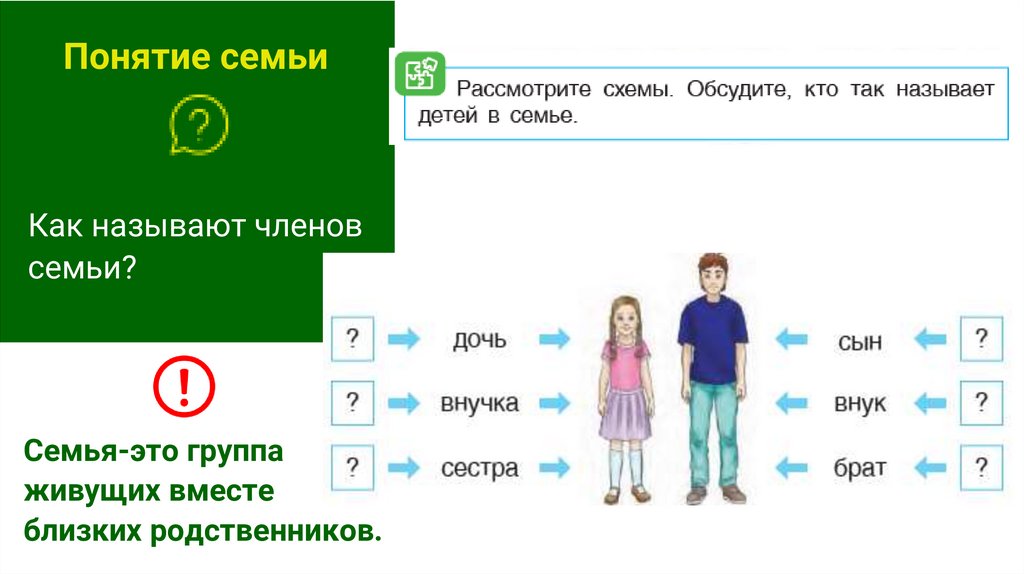 Понятие семьи

?

Как называют членов семьи?

!

Семья-это группа живущих вместе близких родственников.

Рассмотрите схемы. Обсудите, кто так называет детей в семье.

? дочь
? внучка
? сестра

сын ?
внук ?
брат ?